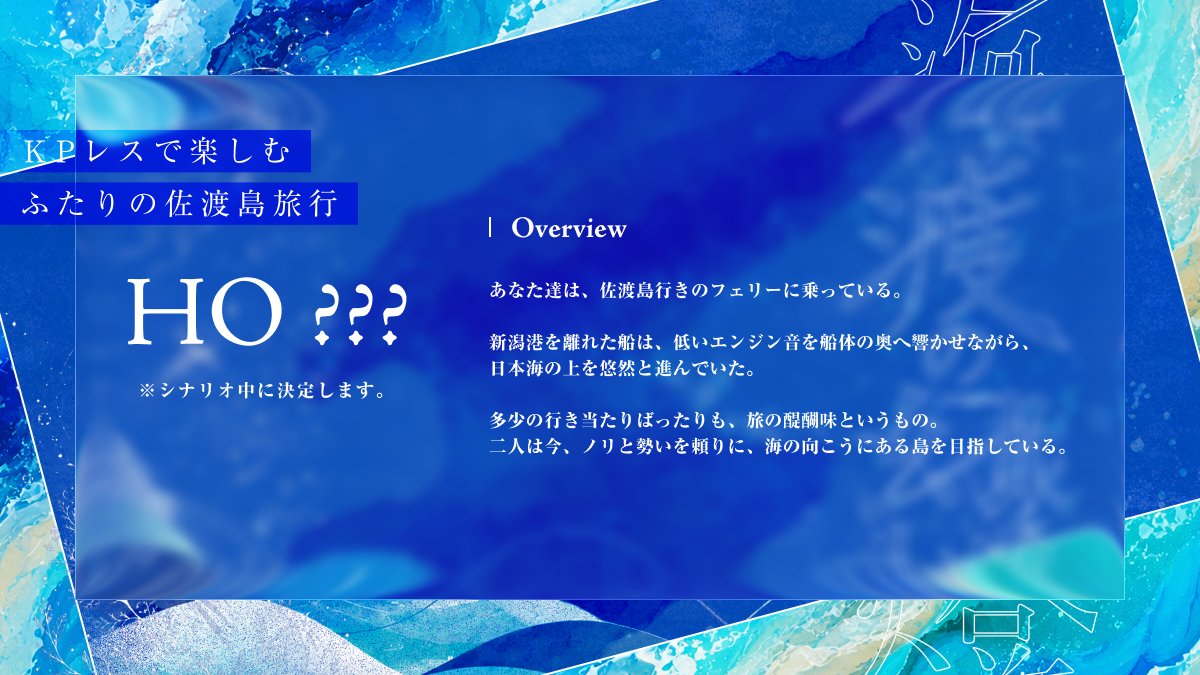 KPレスで楽しむ
ふたりの佐渡島旅行

HO ???

※シナリオ中に決定します。

Overview

あなた達は、佐渡島行きのフェリーに乗っている。

新潟港を離れた船は、低いエンジン音を船体の奥へ響かせながら、日本海の上を悠然と進んでいた。

多少の行き当たりばったりも、旅の醍醐味というもの。
二人は今、ノリと勢いを頼りに、海の向こうにある島を目指している。